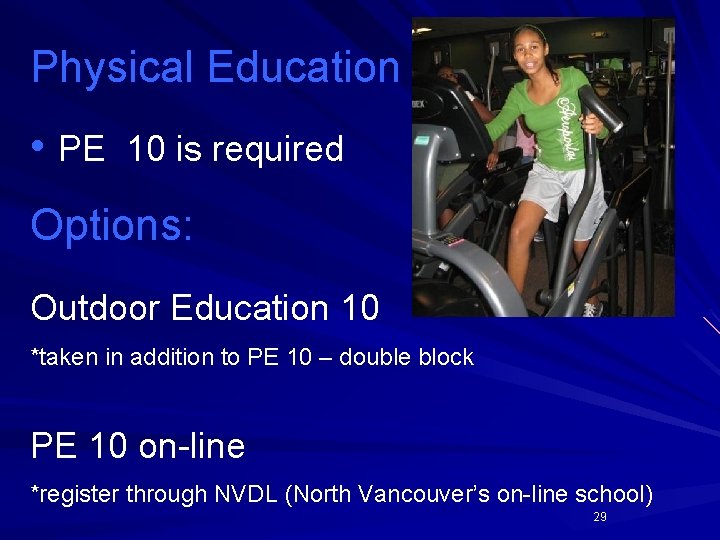 Physical Education

• PE 10 is required

Options:

Outdoor Education 10

*taken in addition to PE 10 – double block

PE 10 on-line

*register through NVDL (North Vancouver's on-line school)

29